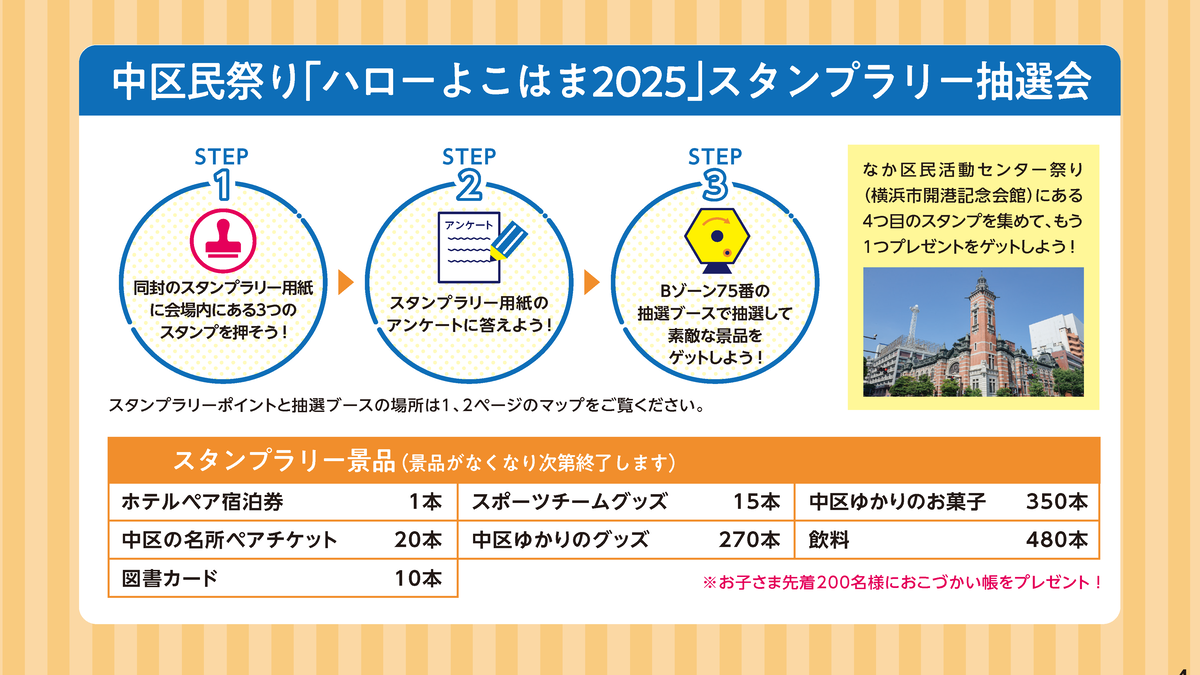 中区民祭り「ハローよこはま2025」スタンプラリー抽選会

STEP 1
同封のスタンプラリー用紙に会場内にある3つのスタンプを押そう！

STEP 2
アンケート
スタンプラリー用紙のアンケートに答えよう！

STEP 3
Bゾーン75番の抽選ブースで抽選して素敵な景品をゲットしよう！

なか区民活動センター祭り（横浜市開港記念会館）にある4つ目のスタンプを集めて、もう1つプレゼントをゲットしよう！

スタンプラリーポイントと抽選ブースの場所は1、2ページのマップをご覧ください。

スタンプラリー景品（景品がなくなり次第終了します）

| ホテルペア宿泊券 | 1本 | スポーツチームグッズ | 15本 | 中区ゆかりのお菓子 | 350本 |
|---|---|---|---|---|---|
| 中区の名所ペアチケット | 20本 | 中区ゆかりのグッズ | 270本 | 飲料 | 480本 |
| 図書カード | 10本 | | | | |

※お子さま先着200名様におこづかい帳をプレゼント！

4